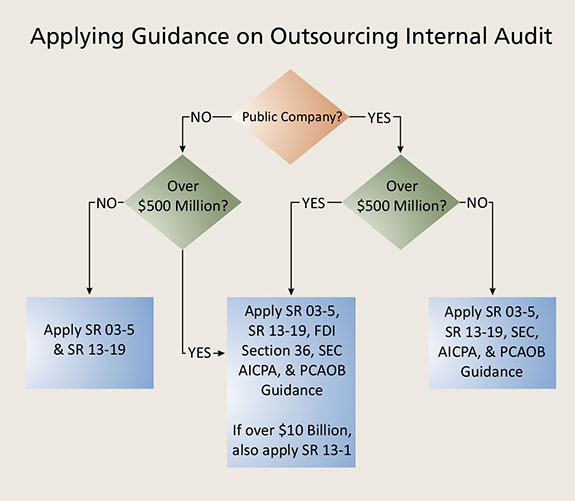 Applying Guidance on Outsourcing Internal Audit

Public Company?

NO

YES

Over \$500 Million?

NO

YES

Over \$500 Million?

YES

NO

Apply SR 03-5 & SR 13-19

Apply SR 03-5, SR 13-19, FDI Section 36, SEC AICPA, & PCAOB Guidance

If over \$10 Billion, also apply SR 13-1

Apply SR 03-5, SR 13-19, SEC, AICPA, & PCAOB Guidance